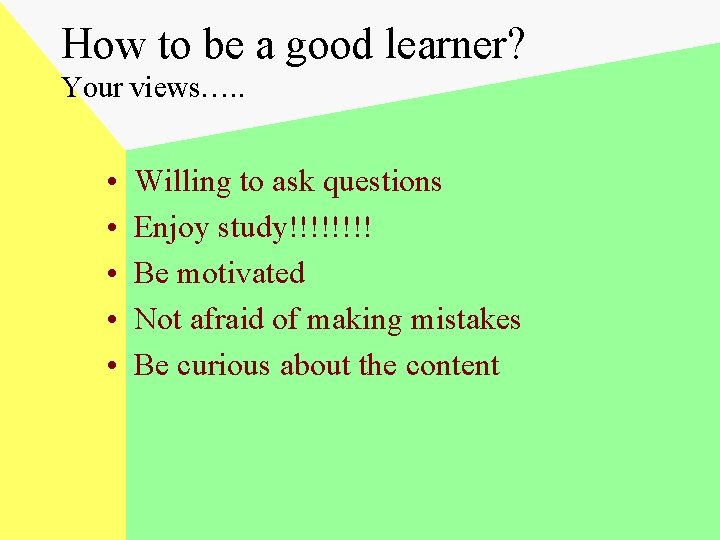 How to be a good learner?
Your views…..

• Willing to ask questions
• Enjoy study!!!!!!!!
• Be motivated
• Not afraid of making mistakes
• Be curious about the content